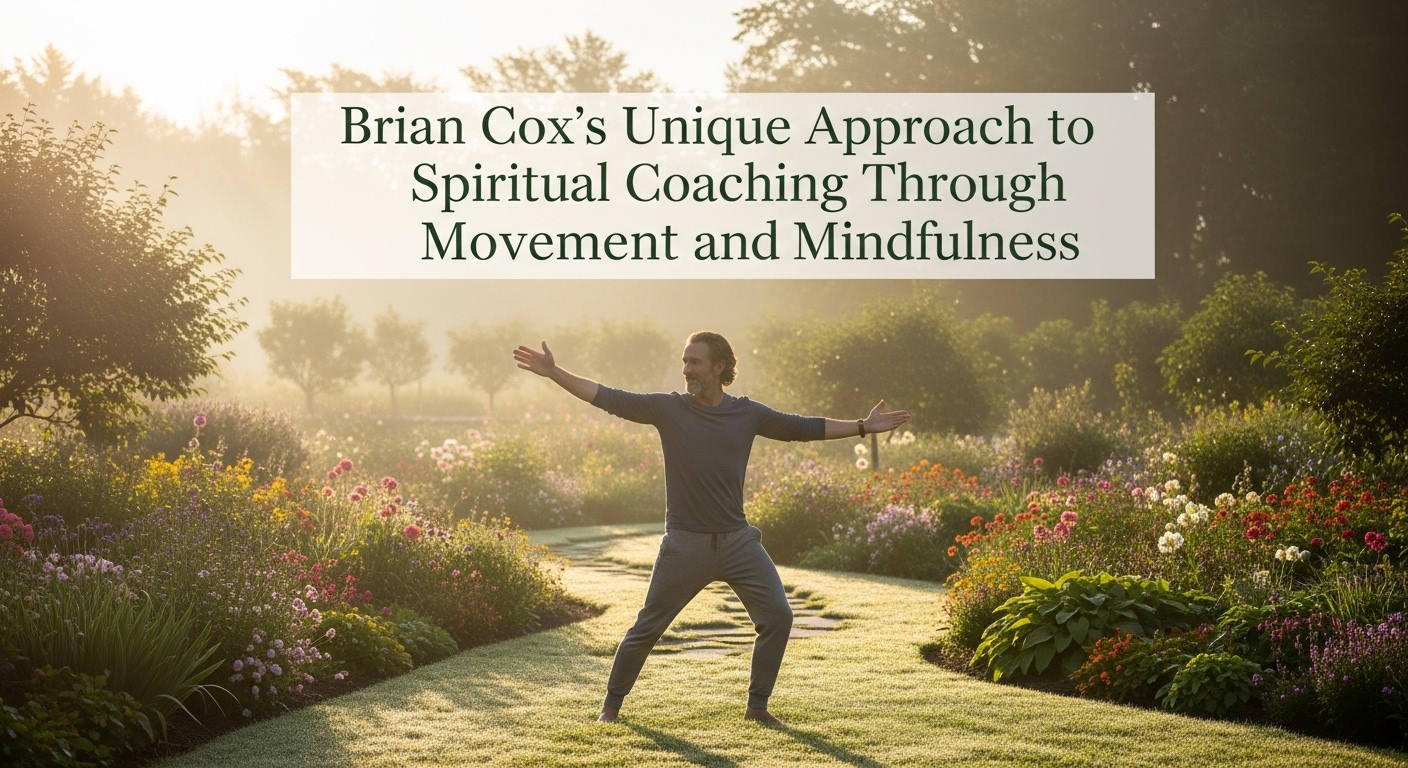 Brian Cox's Unique Approach to Spiritual Coaching Through Movement and Mindfulness